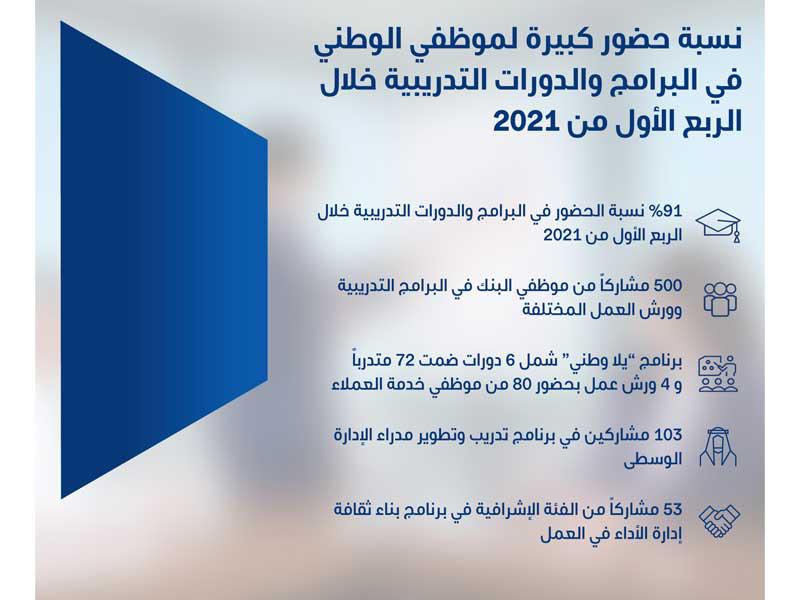 نسبة حضور كبيرة لموظفي الوطني في البرامج والدورات التدريبية خلال الربع الأول من 2021

91% نسبة الحضور في البرامج والدورات التدريبية خلال الربع الأول من 2021

500 مشاركاً من موظفي البنك في البرامج التدريبية وورش العمل المختلفة

برنامج "يلا وطني" شمل 6 دورات ضمت 72 متدرباً و 4 ورش عمل بحضور 80 من موظفي خدمة العملاء

103 مشاركين في برنامج تدريب وتطوير مدراء الإدارة الوسطى

53 مشاركاً من الفئة الإشرافية في برنامج بناء ثقافة إدارة الأداء في العمل